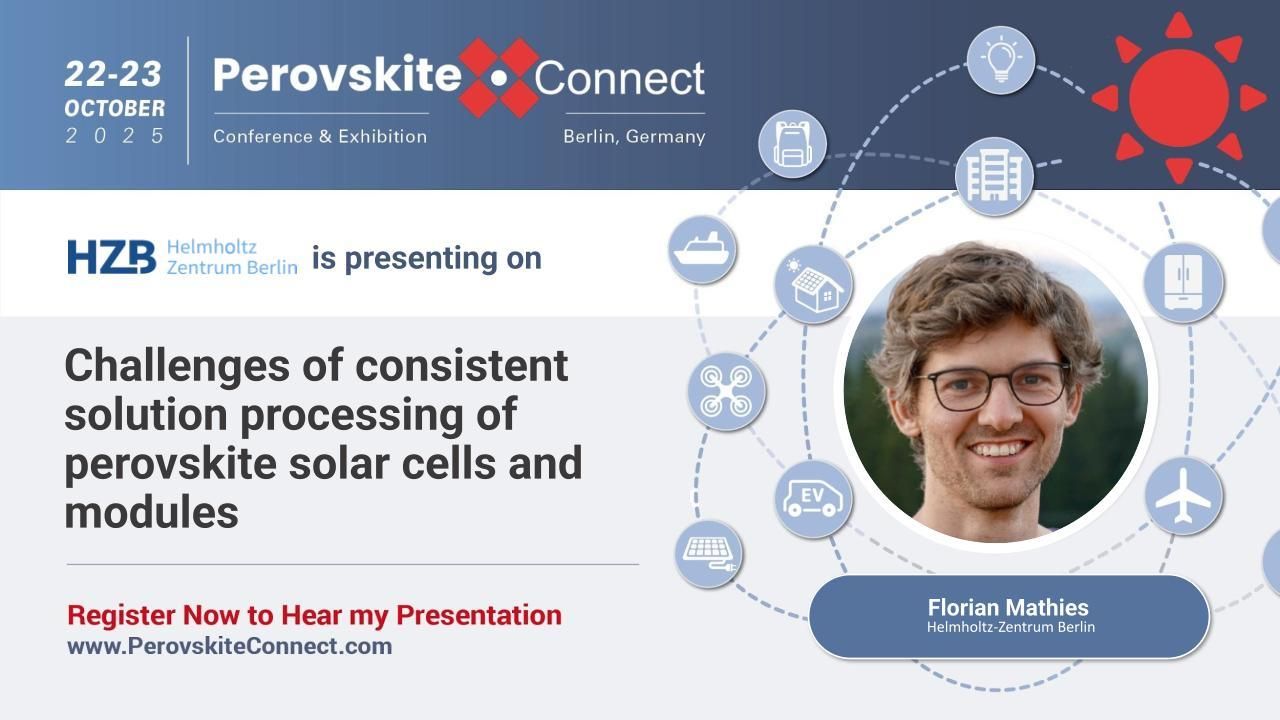 22-23
OCTOBER
2025

Perovskite Connect
Conference & Exhibition
Berlin, Germany

HZB Helmholtz Zentrum Berlin is presenting on

Challenges of consistent solution processing of perovskite solar cells and modules

Register Now to Hear my Presentation
www.PerovskiteConnect.com

EV

Florian Mathies
Helmholtz-Zentrum Berlin